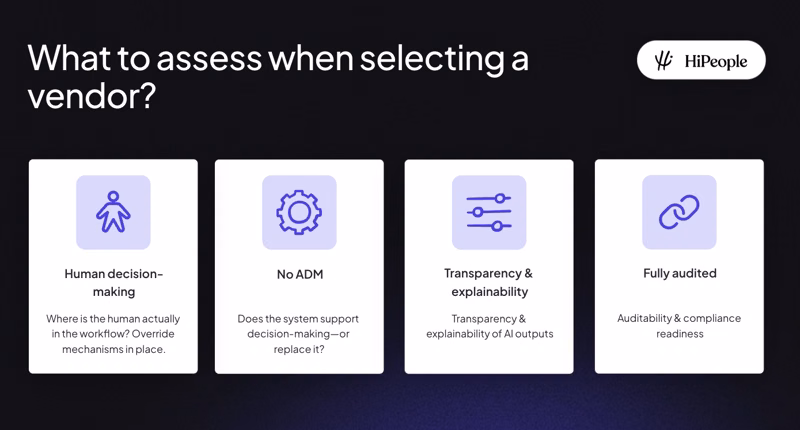 What to assess when selecting a vendor?

HiPeople

Human decision-making

Where is the human actually in the workflow? Override mechanisms in place.

No ADM

Does the system support decision-making—or replace it?

Transparency & explainability

Transparency & explainability of AI outputs

Fully audited

Auditability & compliance readiness